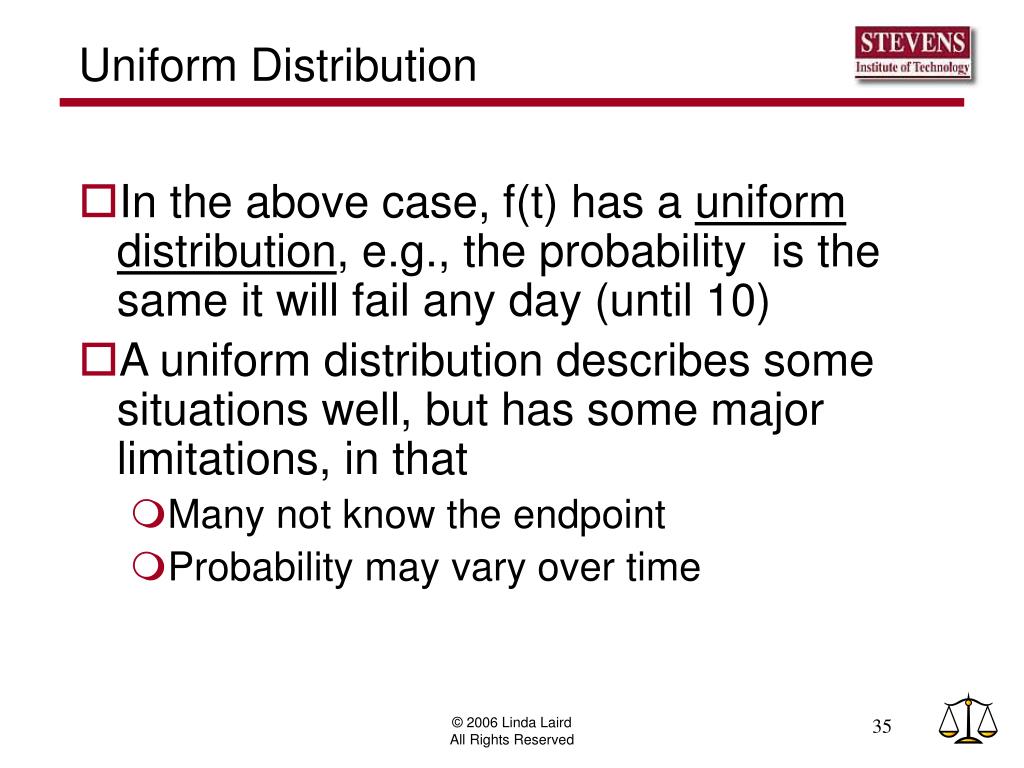 Uniform Distribution

STEVENS
Institute of Technology

In the above case, f(t) has a uniform distribution, e.g., the probability is the same it will fail any day (until 10)

A uniform distribution describes some situations well, but has some major limitations, in that

Many not know the endpoint

Probability may vary over time

© 2006 Linda Laird
All Rights Reserved

35